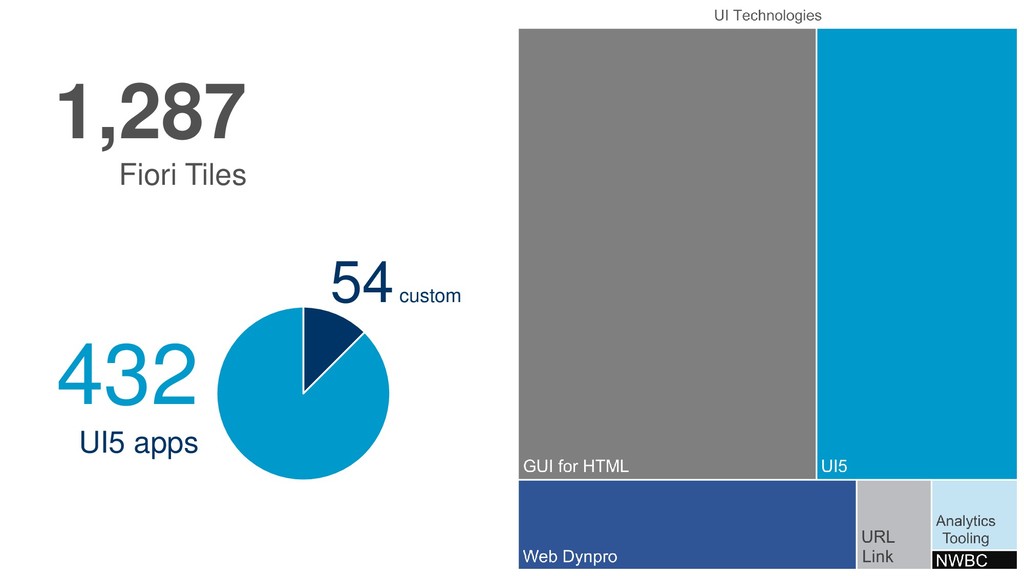 1,287
Fiori Tiles

54 custom

432
UI5 apps

UI Technologies

GUI for HTML

UI5

Web Dynpro

URL Link

Analytics Tooling

NWBC